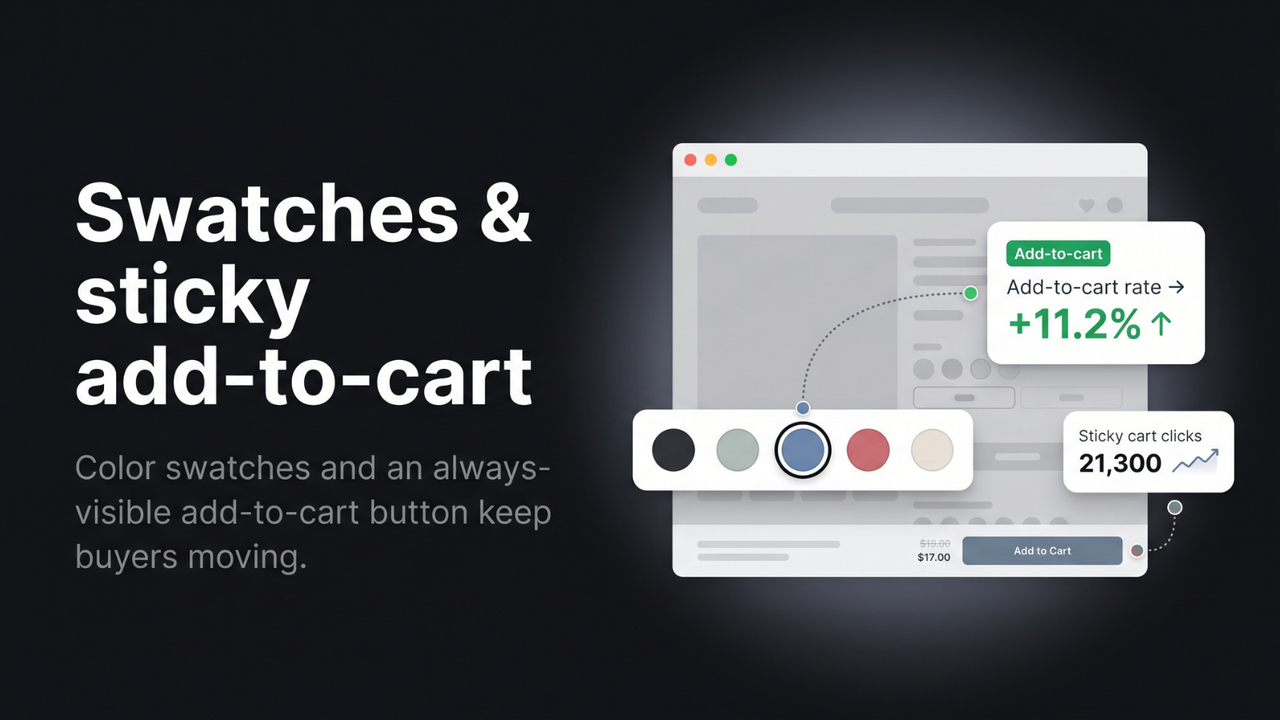 Swatches & sticky add-to-cart

Color swatches and an always-visible add-to-cart button keep buyers moving.

Add-to-cart

Add-to-cart rate →

+11.2% ↑

Sticky cart clicks

21,300

$19.00
$17.00

Add to Cart